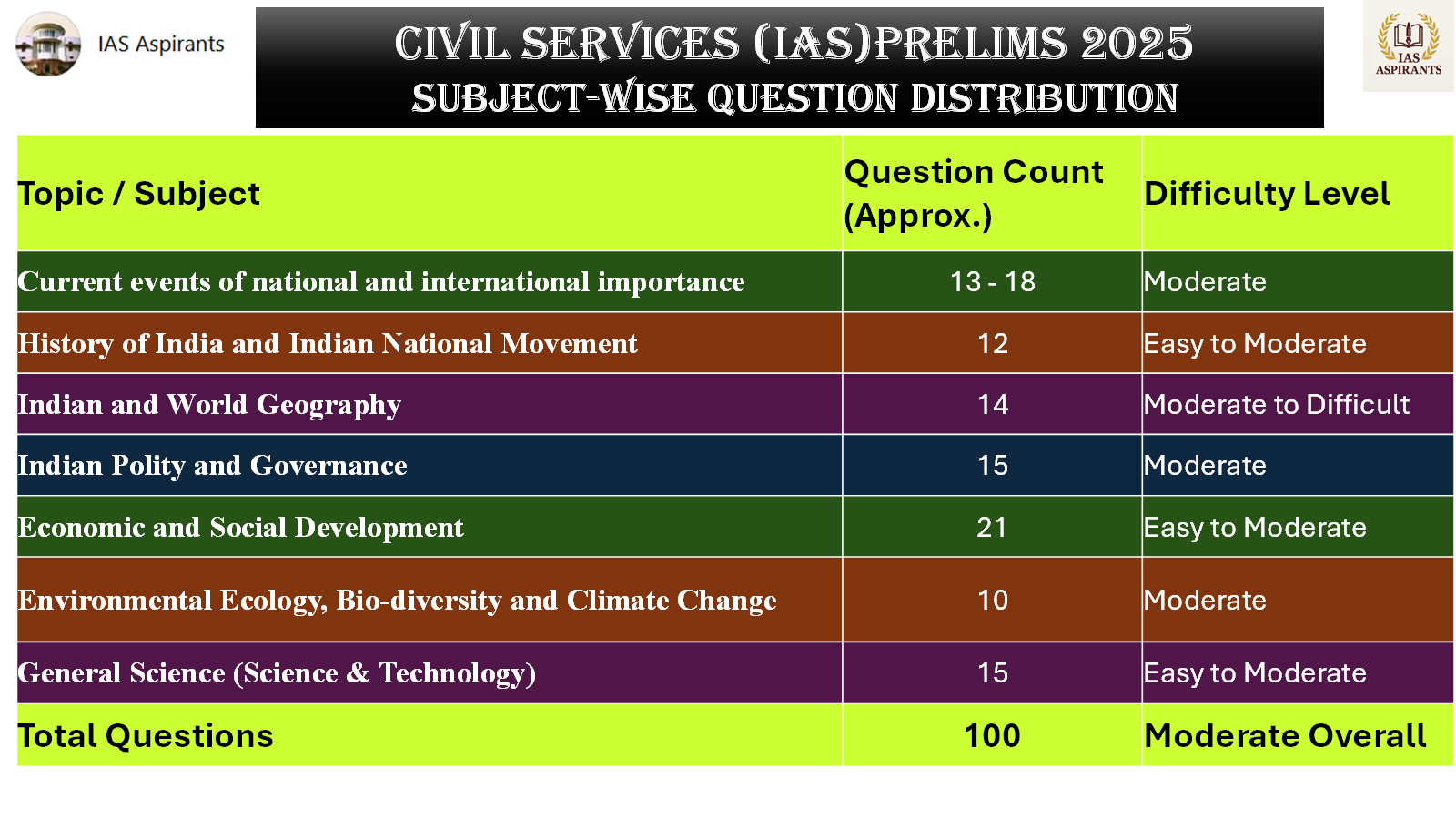 IAS Aspirants

CIVIL SERVICES (IAS)PRELIMS 2025
SUBJECT-WISE QUESTION DISTRIBUTION

IAS ASPIRANTS

| Topic / Subject | Question Count (Approx.) | Difficulty Level |
|---|---|---|
| Current events of national and international importance | 13 - 18 | Moderate |
| History of India and Indian National Movement | 12 | Easy to Moderate |
| Indian and World Geography | 14 | Moderate to Difficult |
| Indian Polity and Governance | 15 | Moderate |
| Economic and Social Development | 21 | Easy to Moderate |
| Environmental Ecology, Bio-diversity and Climate Change | 10 | Moderate |
| General Science (Science & Technology) | 15 | Easy to Moderate |
| Total Questions | 100 | Moderate Overall |